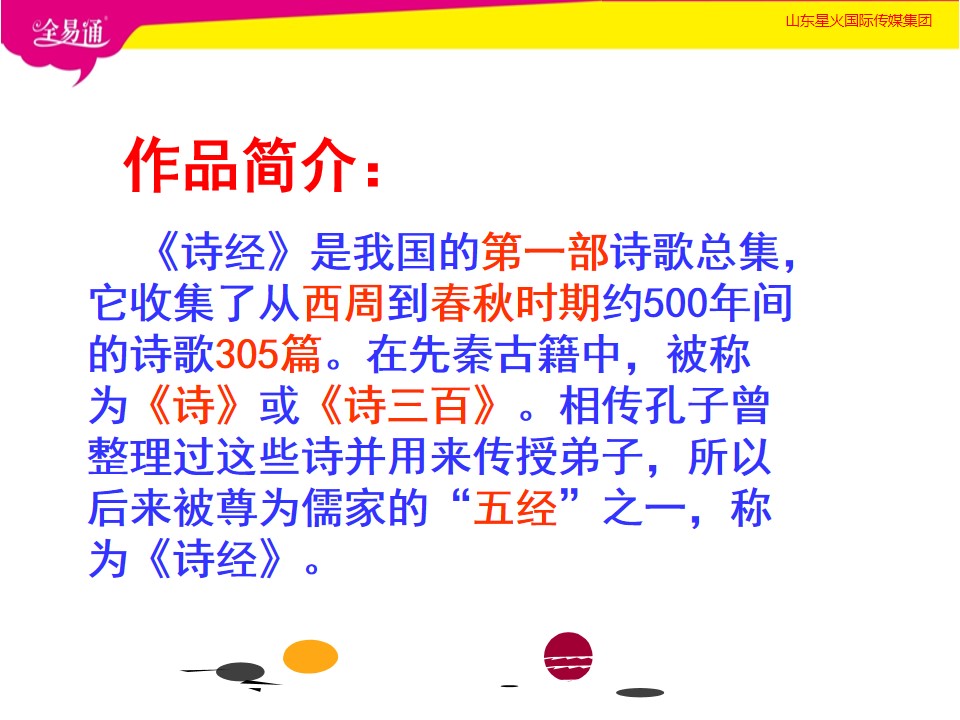 全易通

山东星火国际传媒集团

作品简介：

《诗经》是我国的第一部诗歌总集，它收集了从西周到春秋时期约500年间的诗歌305篇。在先秦古籍中，被称为《诗》或《诗三百》。相传孔子曾整理过这些诗并用来传授弟子，所以后来被尊为儒家的“五经”之一，称为《诗经》。